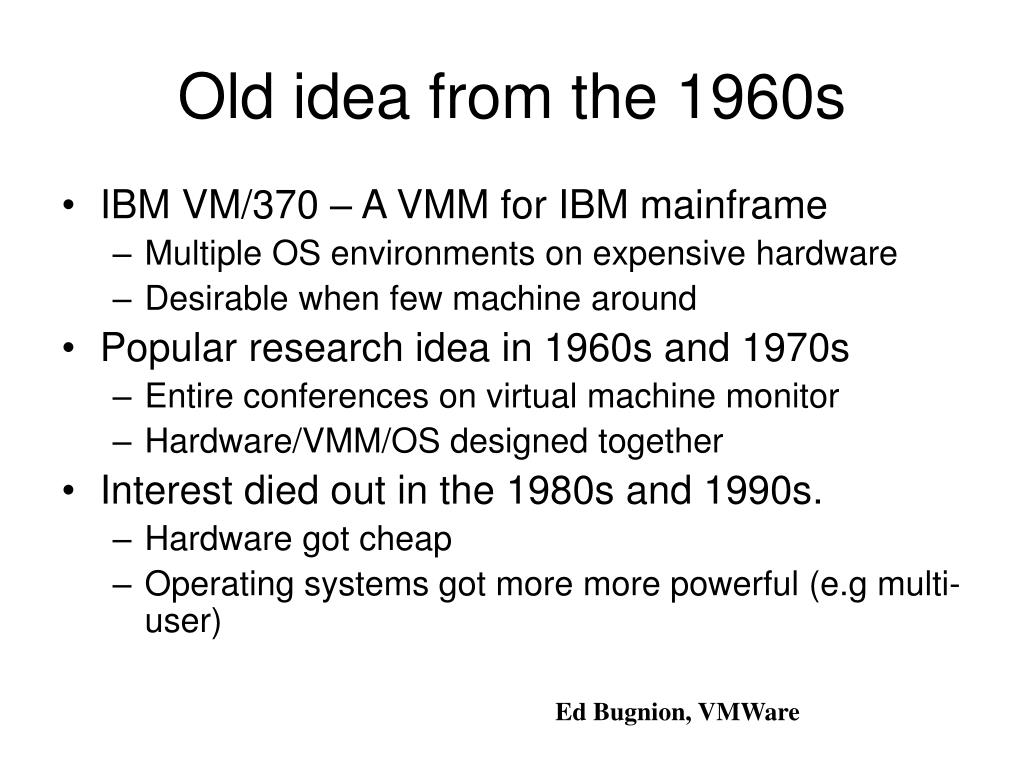 Old idea from the 1960s

• IBM VM/370 – A VMM for IBM mainframe
  – Multiple OS environments on expensive hardware
  – Desirable when few machine around
• Popular research idea in 1960s and 1970s
  – Entire conferences on virtual machine monitor
  – Hardware/VMM/OS designed together
• Interest died out in the 1980s and 1990s.
  – Hardware got cheap
  – Operating systems got more more powerful (e.g multi-user)

Ed Bugnion, VMWare